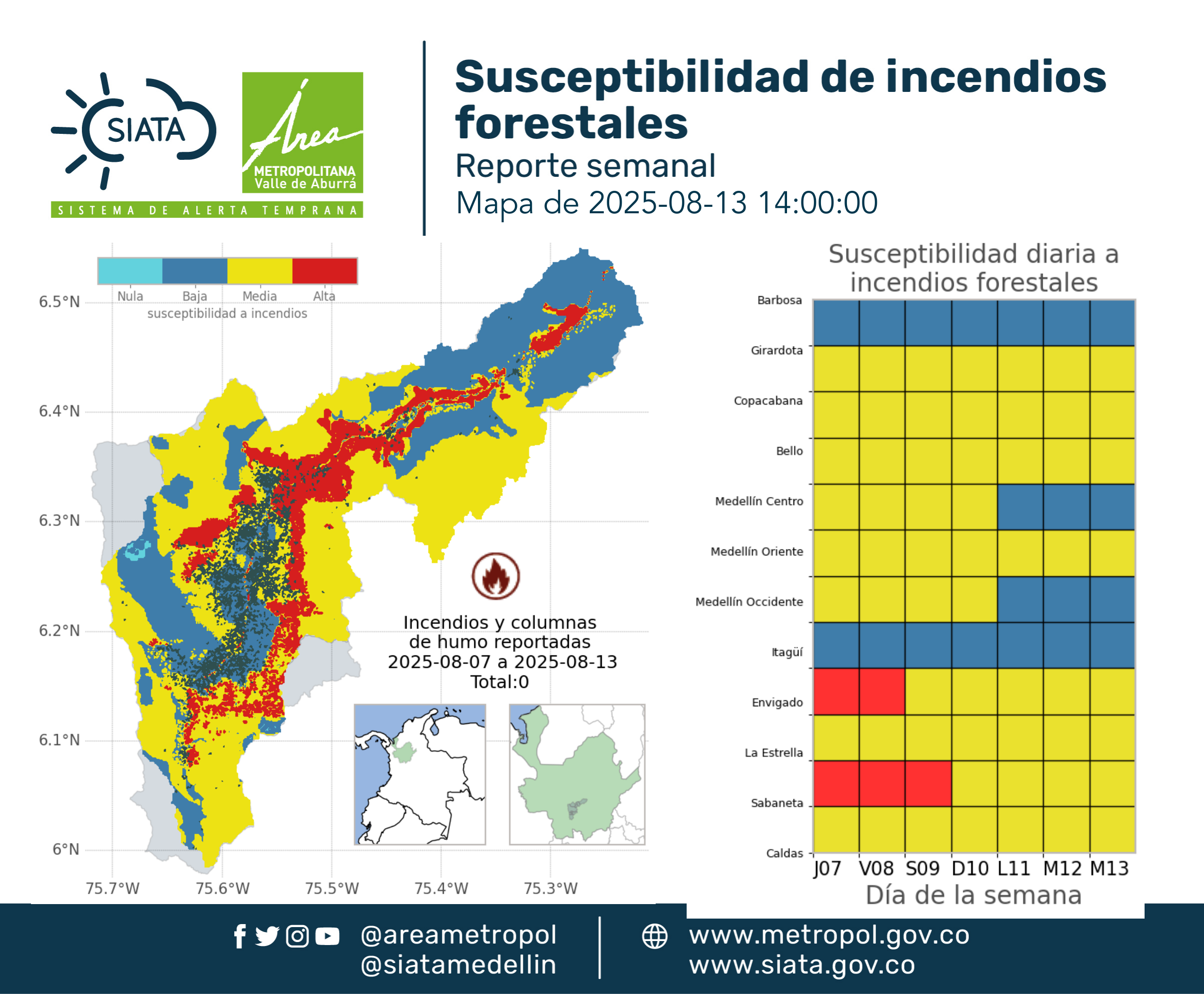 SIATA

Área METROPOLITANA Valle de Aburrá

SISTEMA DE ALERTA TEMPRANA

Susceptibilidad de incendios forestales
Reporte semanal
Mapa de 2025-08-13 14:00:00

Nula Baja Media Alta
susceptibilidad a incendios

6.5°N
6.4°N
6.3°N
6.2°N
6.1°N
6°N

75.7°W 75.6°W 75.5°W 75.4°W 75.3°W

Incendios y columnas de humo reportadas
2025-08-07 a 2025-08-13
Total:0

Susceptibilidad diaria a incendios forestales

Barbosa
Girardota
Copacabana
Bello
Medellín Centro
Medellín Oriente
Medellín Occidente
Itagüí
Envigado
La Estrella
Sabaneta
Caldas

J07 V08 S09 D10 L11 M12 M13
Día de la semana

@areametropol
@siatamedellin

www.metropol.gov.co
www.siata.gov.co